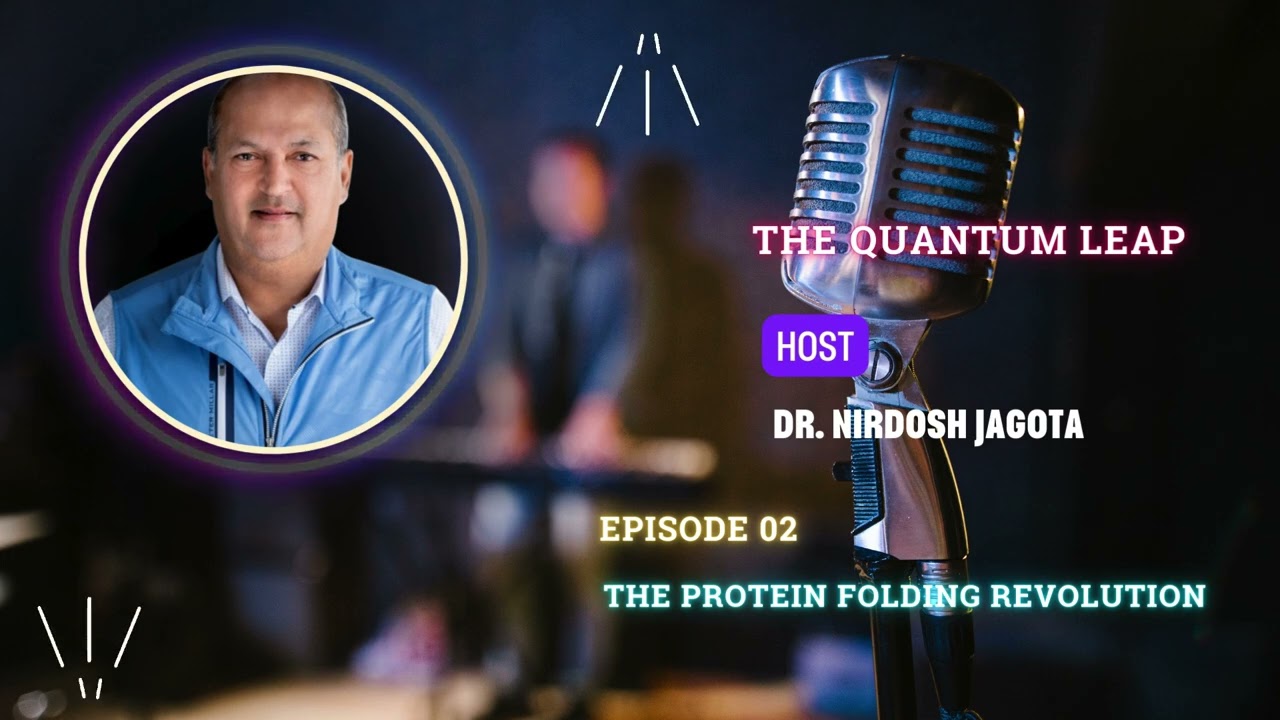 THE QUANTUM LEAP

HOST

DR. NIRDOSH JAGOTA

EPISODE 02

THE PROTEIN FOLDING REVOLUTION